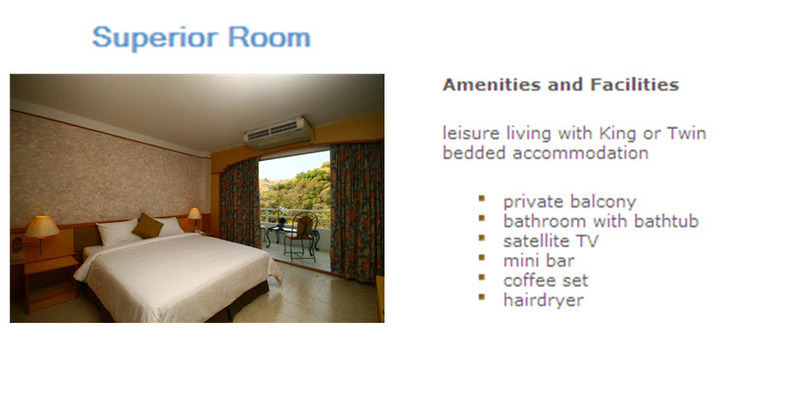 Superior Room

Amenities and Facilities

leisure living with King or Twin bedded accommodation

- private balcony
- bathroom with bathtub
- satellite TV
- mini bar
- coffee set
- hairdryer